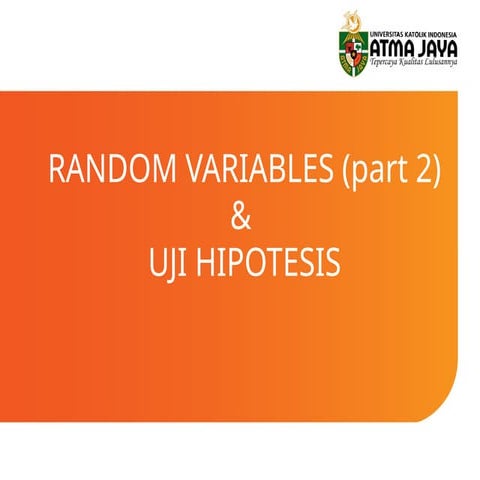 UNIVERSITAS KATOLIK INDONESIA
ATMA JAYA
Tepercaya Kualitas Lulusannya

RANDOM VARIABLES (part 2)
&
UJI HIPOTESIS